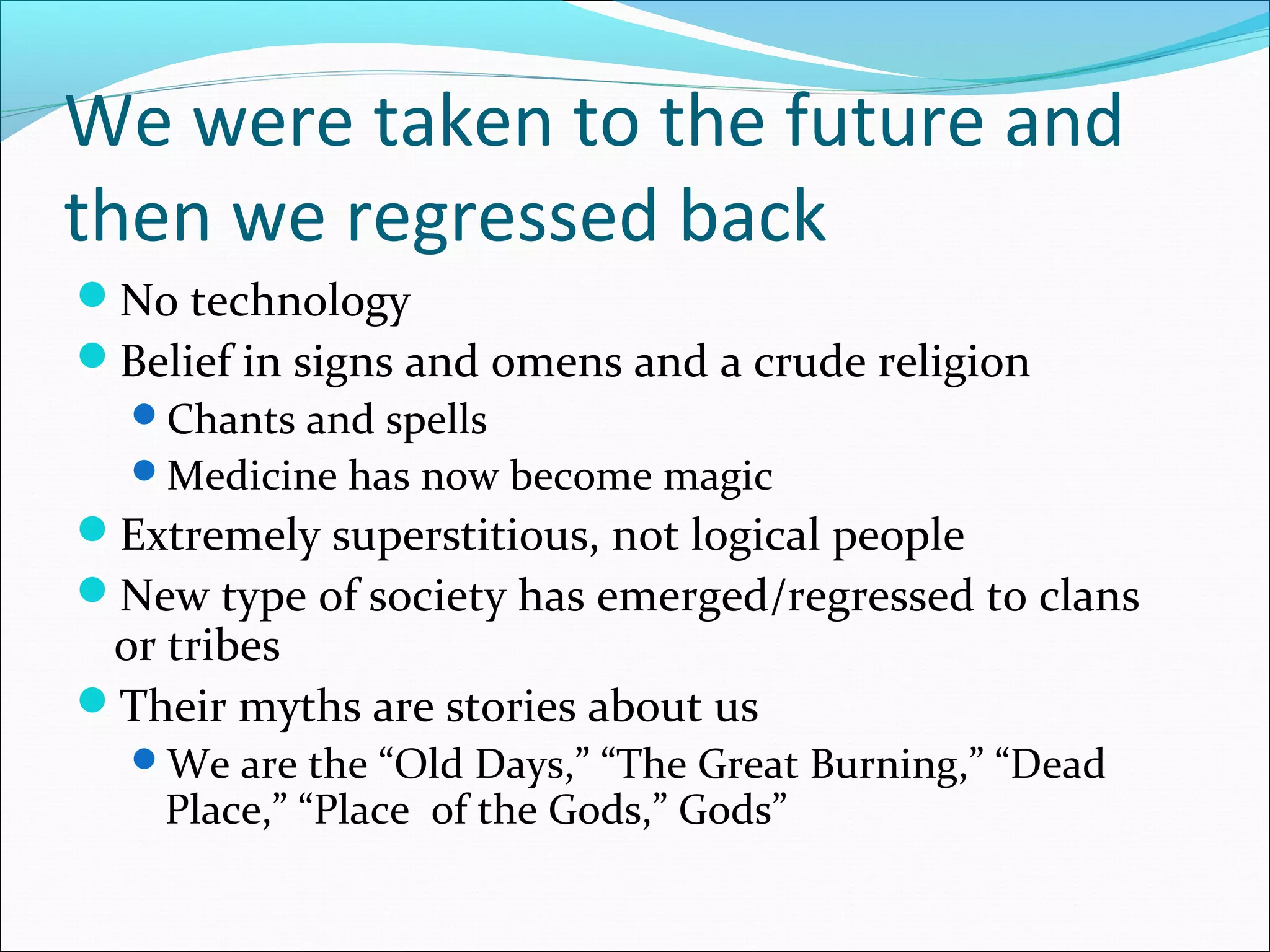 We were taken to the future and then we regressed back

- No technology
- Belief in signs and omens and a crude religion
  - Chants and spells
  - Medicine has now become magic
- Extremely superstitious, not logical people
- New type of society has emerged/regressed to clans or tribes
- Their myths are stories about us
  - We are the “Old Days,” “The Great Burning,” “Dead Place,” “Place of the Gods,” Gods”